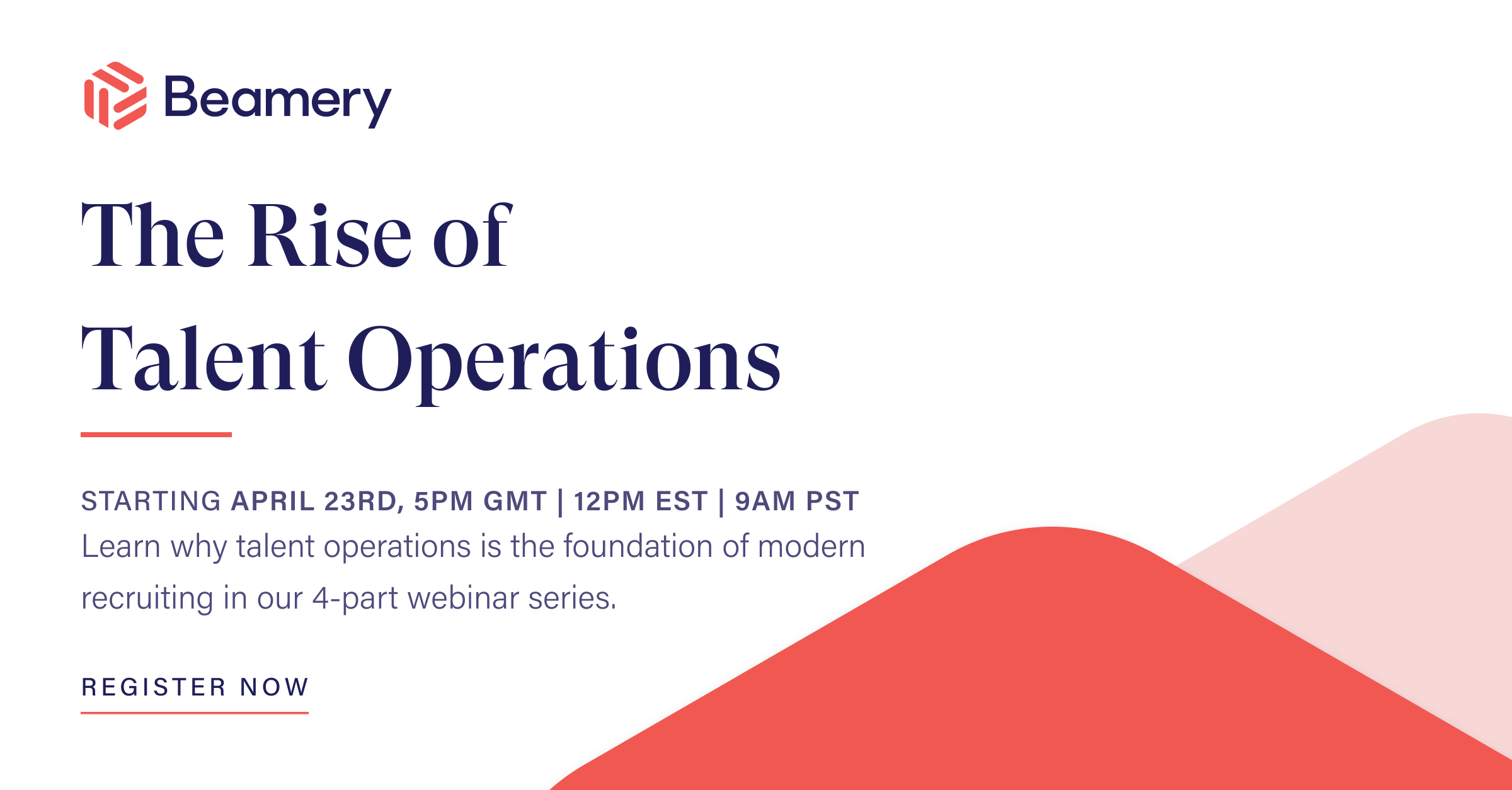 Beamery

The Rise of
Talent Operations

STARTING APRIL 23RD, 5PM GMT | 12PM EST | 9AM PST
Learn why talent operations is the foundation of modern recruiting in our 4-part webinar series.

REGISTER NOW